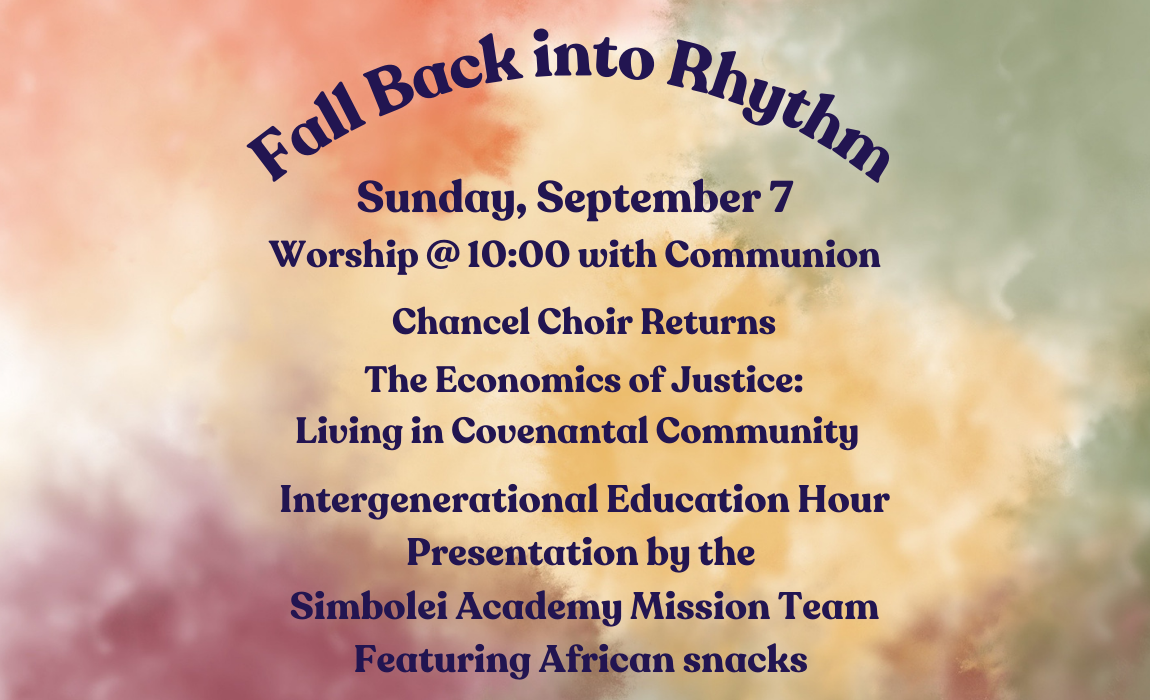 Fall Back into Rhythm

Sunday, September 7
Worship @ 10:00 with Communion

Chancel Choir Returns

The Economics of Justice:
Living in Covenantal Community

Intergenerational Education Hour
Presentation by the
Simbolei Academy Mission Team
Featuring African snacks